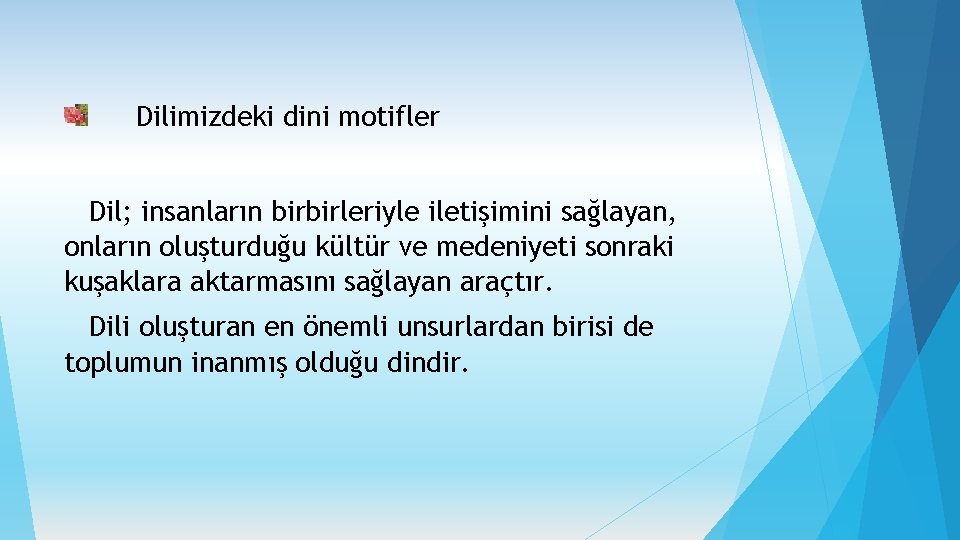 Dilimizdeki dini motifler

Dil; insanların birbirleriyle iletişimini sağlayan, onların oluşturduğu kültür ve medeniyeti sonraki kuşaklara aktarmasını sağlayan araçtır.

Dili oluşturan en önemli unsurlardan birisi de toplumun inanmış olduğu dindir.